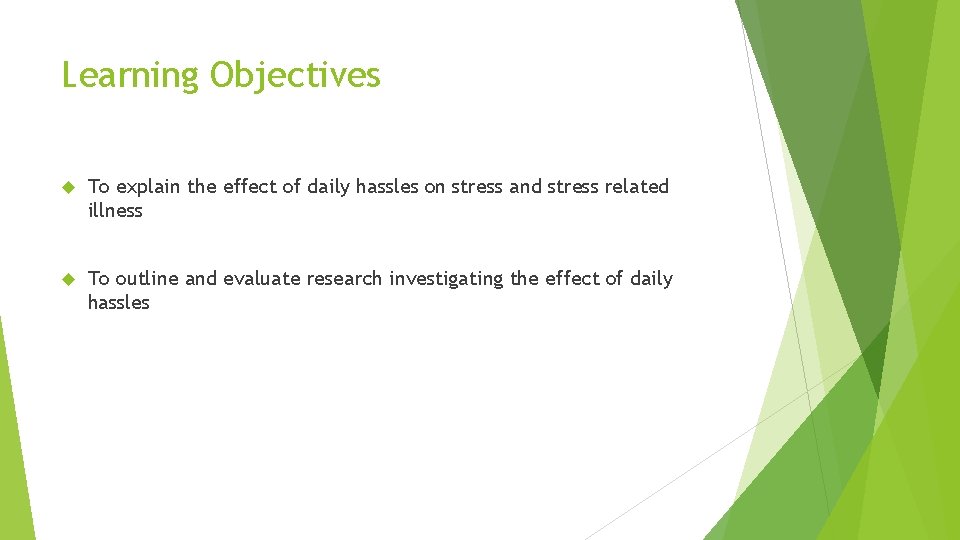 Learning Objectives

To explain the effect of daily hassles on stress and stress related illness

To outline and evaluate research investigating the effect of daily hassles